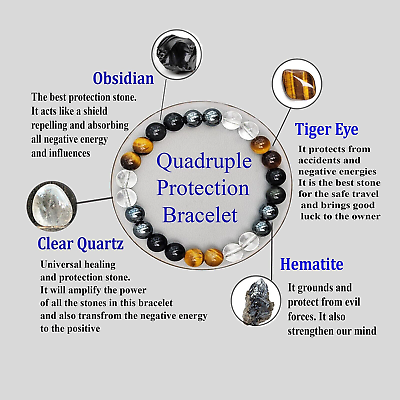 Obsidian

The best protection stone. It acts like a shield repelling and absorbing all negative energy and influences

Quadruple Protection Bracelet

Tiger Eye

It protects from accidents and negative energies It is the best stone for the safe travel and brings good luck to the owner

Clear Quartz

Universal healing and protection stone. It will amplify the power of all the stones in this bracelet and also transfrom the negative energy to the positive

Hematite

It grounds and protect from evil forces. It also strengthen our mind